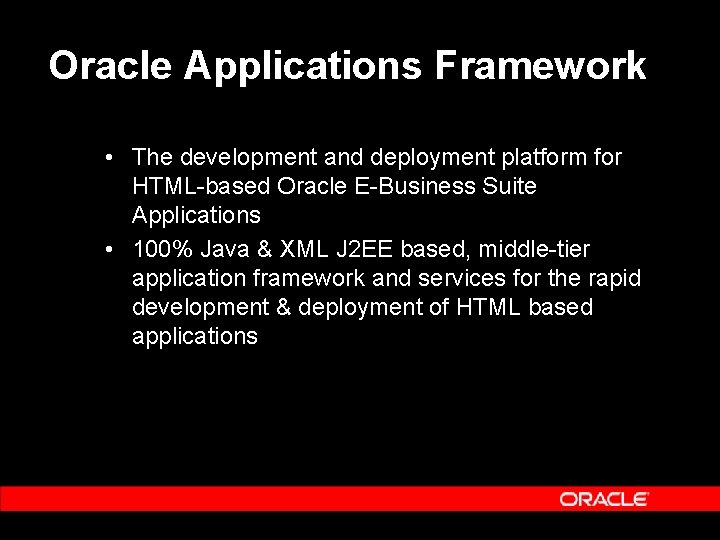 Oracle Applications Framework

• The development and deployment platform for HTML-based Oracle E-Business Suite Applications
• 100% Java & XML J2EE based, middle-tier application framework and services for the rapid development & deployment of HTML based applications

ORACLE